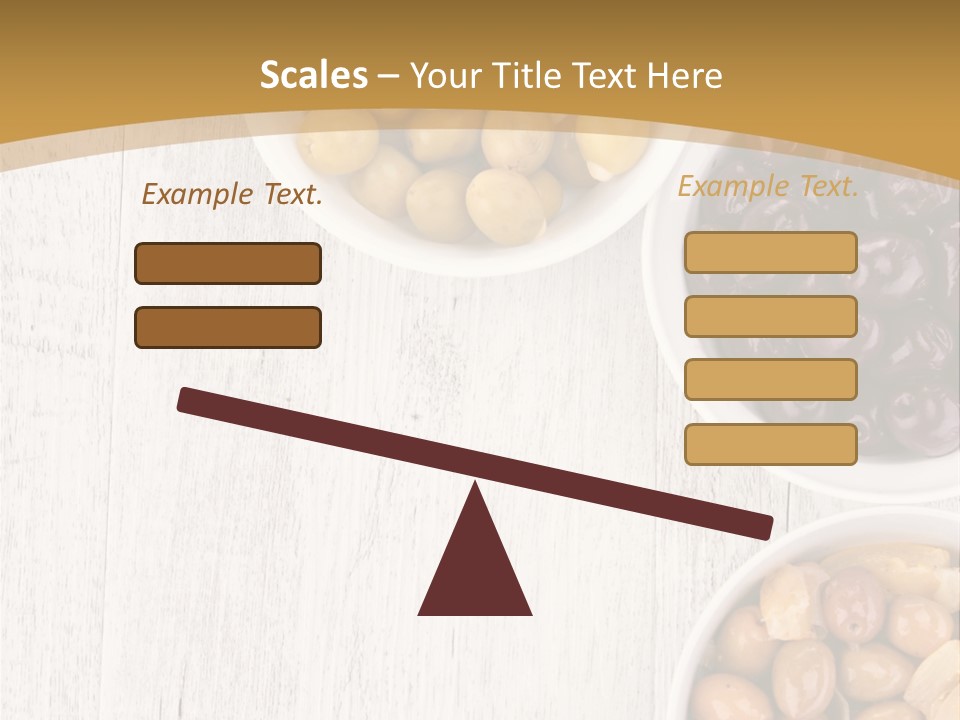 Scales – Your Title Text Here

Example Text.

Example Text.